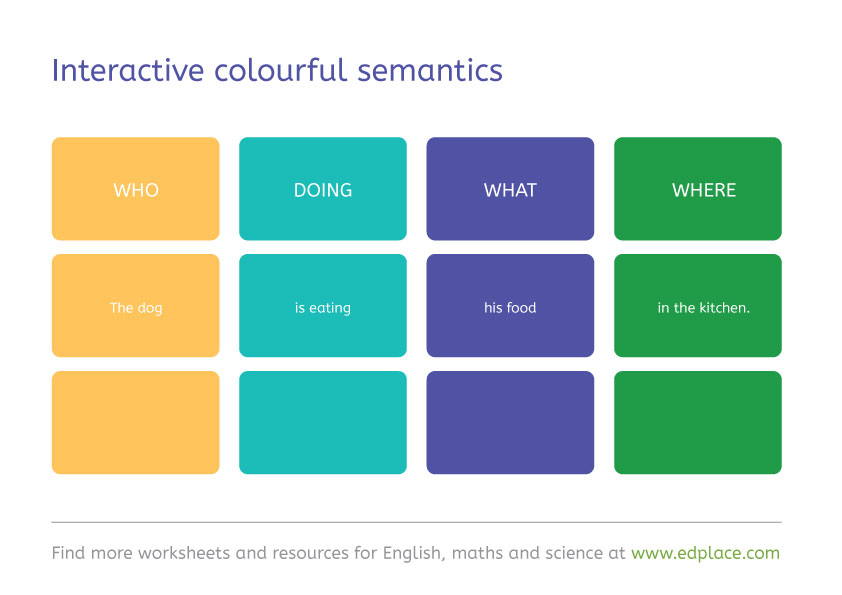 Interactive colourful semantics

| WHO | DOING | WHAT | WHERE |
|---|---|---|---|
| The dog | is eating | his food | in the kitchen. |
| | | | |

Find more worksheets and resources for English, maths and science at www.edplace.com